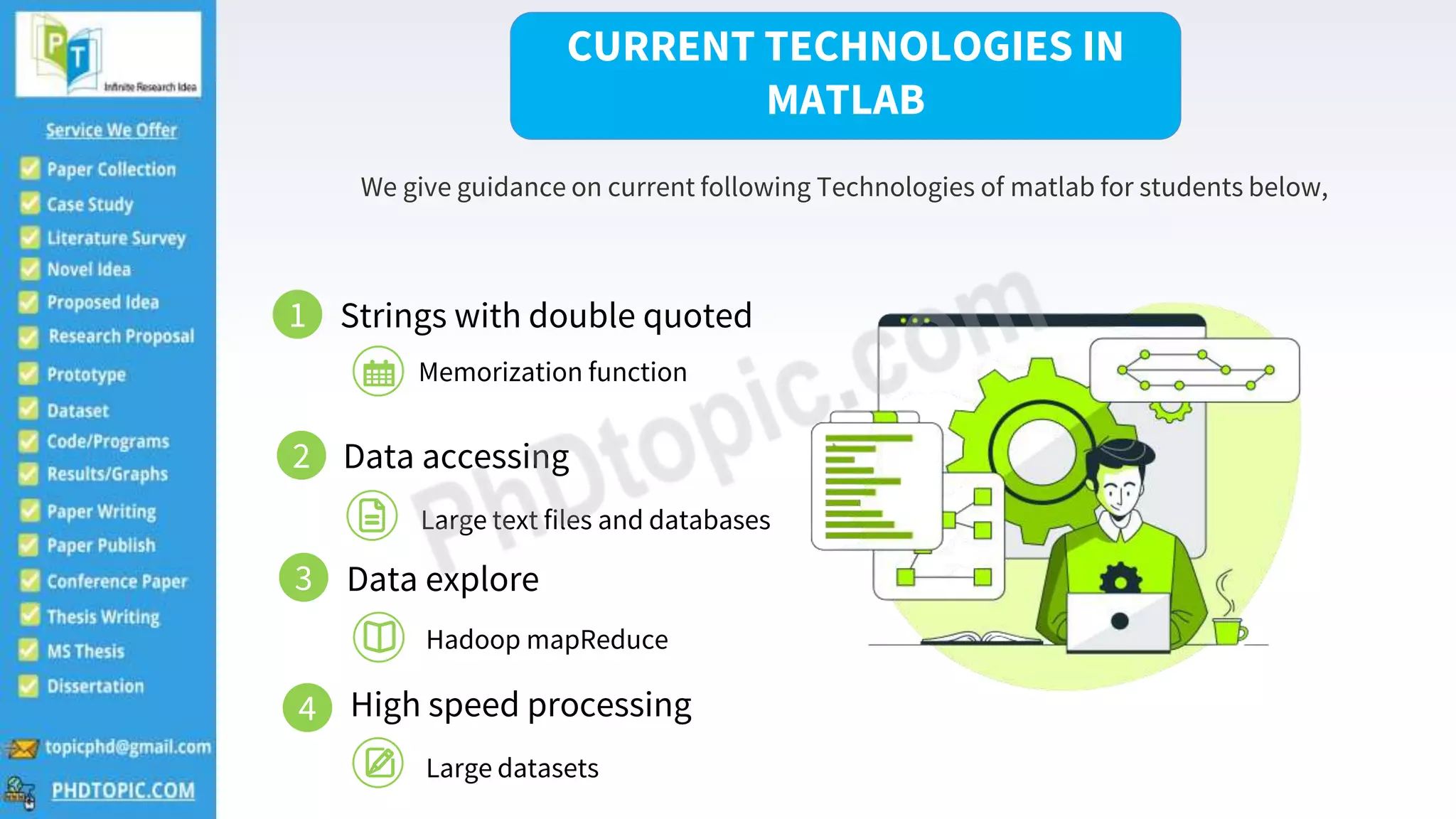 PT
Infinite Research Idea

Service We Offer

Paper Collection
Case Study
Literature Survey
Novel Idea
Proposed Idea
Research Proposal
Prototype
Dataset
Code/Programs
Results/Graphs
Paper Writing
Paper Publish
Conference Paper
Thesis Writing
MS Thesis
Dissertation

topicphd@gmail.com
PHDTOPIC.COM

CURRENT TECHNOLOGIES IN MATLAB

We give guidance on current following Technologies of matlab for students below,

1 Strings with double quoted
Memorization function

2 Data accessing
Large text files and databases

3 Data explore
Hadoop mapReduce

4 High speed processing
Large datasets

PhDtopic.com